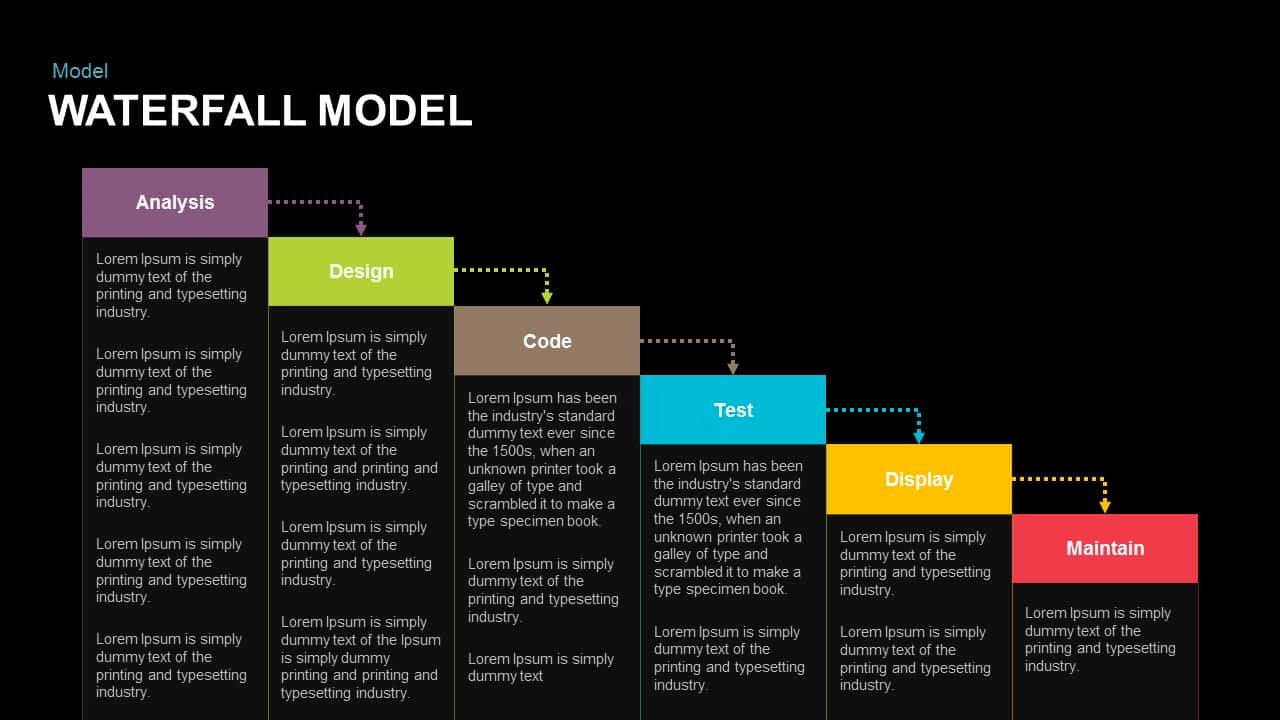 Model
WATERFALL MODEL

Analysis

Lorem Ipsum is simply dummy text of the printing and typesetting industry.

Lorem Ipsum is simply dummy text of the printing and typesetting industry.

Lorem Ipsum is simply dummy text of the printing and typesetting industry.

Lorem Ipsum is simply dummy text of the printing and typesetting industry.

Lorem Ipsum is simply dummy text of the printing and typesetting industry.

Design

Lorem Ipsum is simply dummy text of the printing and typesetting industry.

Lorem Ipsum is simply dummy text of the printing and printing and typesetting industry.

Lorem Ipsum is simply dummy text of the printing and typesetting industry.

Lorem Ipsum is simply dummy text of the Ipsum is simply dummy printing and printing and typesetting industry.

Code

Lorem Ipsum has been the industry's standard dummy text ever since the 1500s, when an unknown printer took a galley of type and scrambled it to make a type specimen book.

Lorem Ipsum is simply dummy text of the printing and typesetting industry.

Lorem Ipsum is simply dummy text

Test

Lorem Ipsum has been the industry's standard dummy text ever since the 1500s, when an unknown printer took a galley of type and scrambled it to make a type specimen book.

Lorem Ipsum is simply dummy text of the printing and typesetting industry.

Display

Lorem Ipsum is simply dummy text of the printing and typesetting industry.

Lorem Ipsum is simply dummy text of the printing and typesetting industry.

Maintain

Lorem Ipsum is simply dummy text of the printing and typesetting industry.